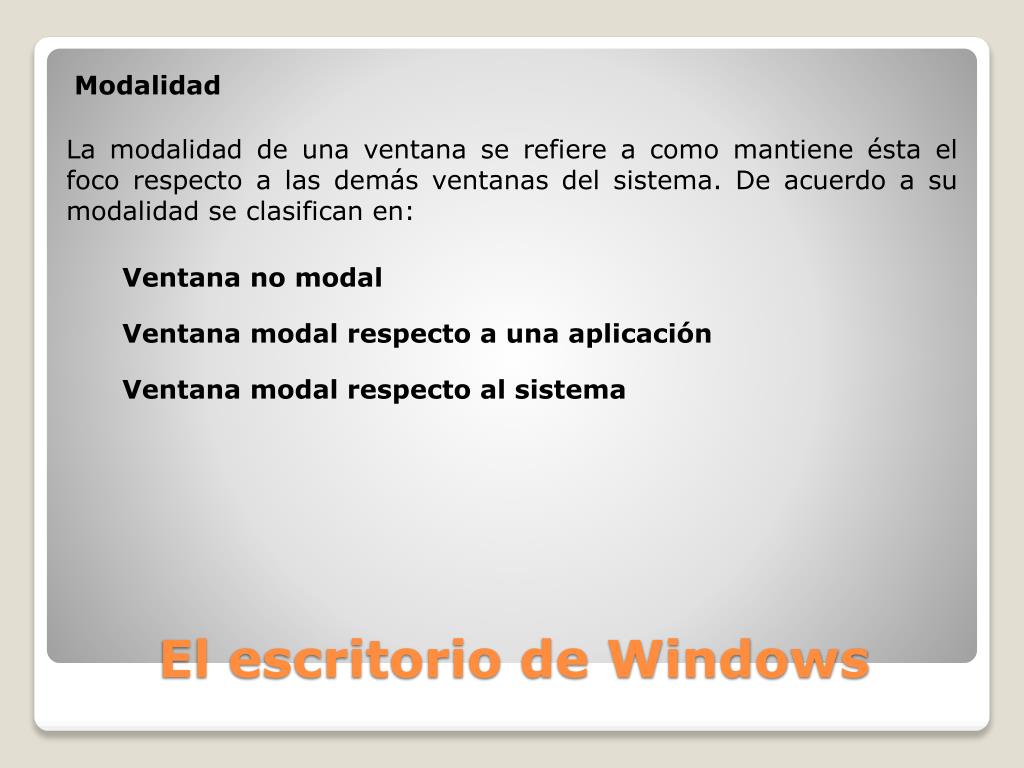 Modalidad

La modalidad de una ventana se refiere a como mantiene ésta el foco respecto a las demás ventanas del sistema. De acuerdo a su modalidad se clasifican en:

Ventana no modal

Ventana modal respecto a una aplicación

Ventana modal respecto al sistema

El escritorio de Windows